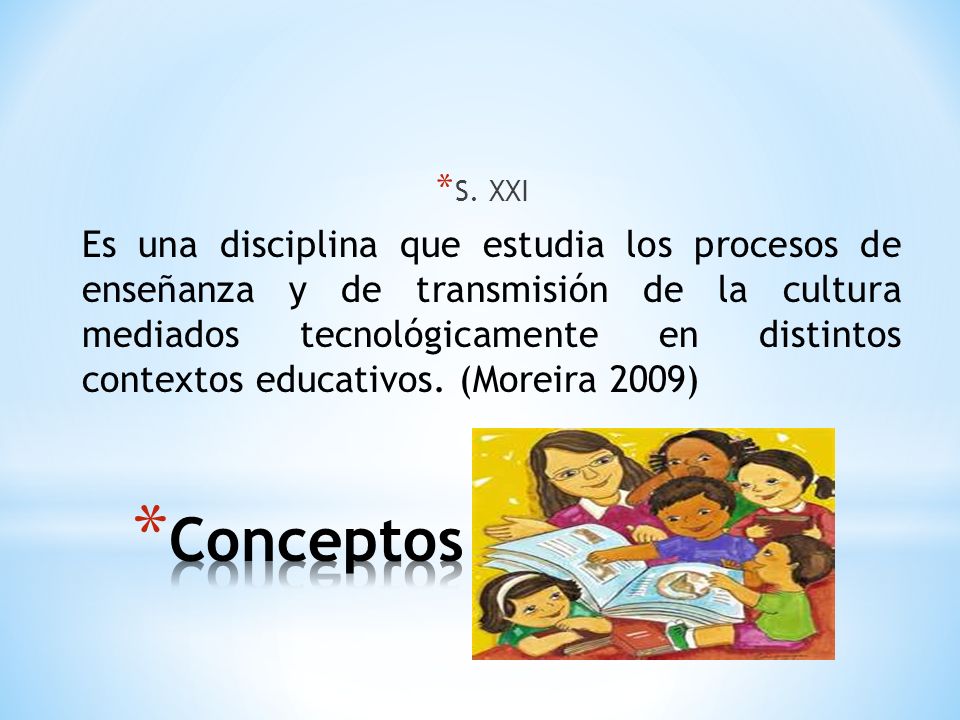 *S. XXI

Es una disciplina que estudia los procesos de enseñanza y de transmisión de la cultura mediados tecnológicamente en distintos contextos educativos. (Moreira 2009)

*Conceptos